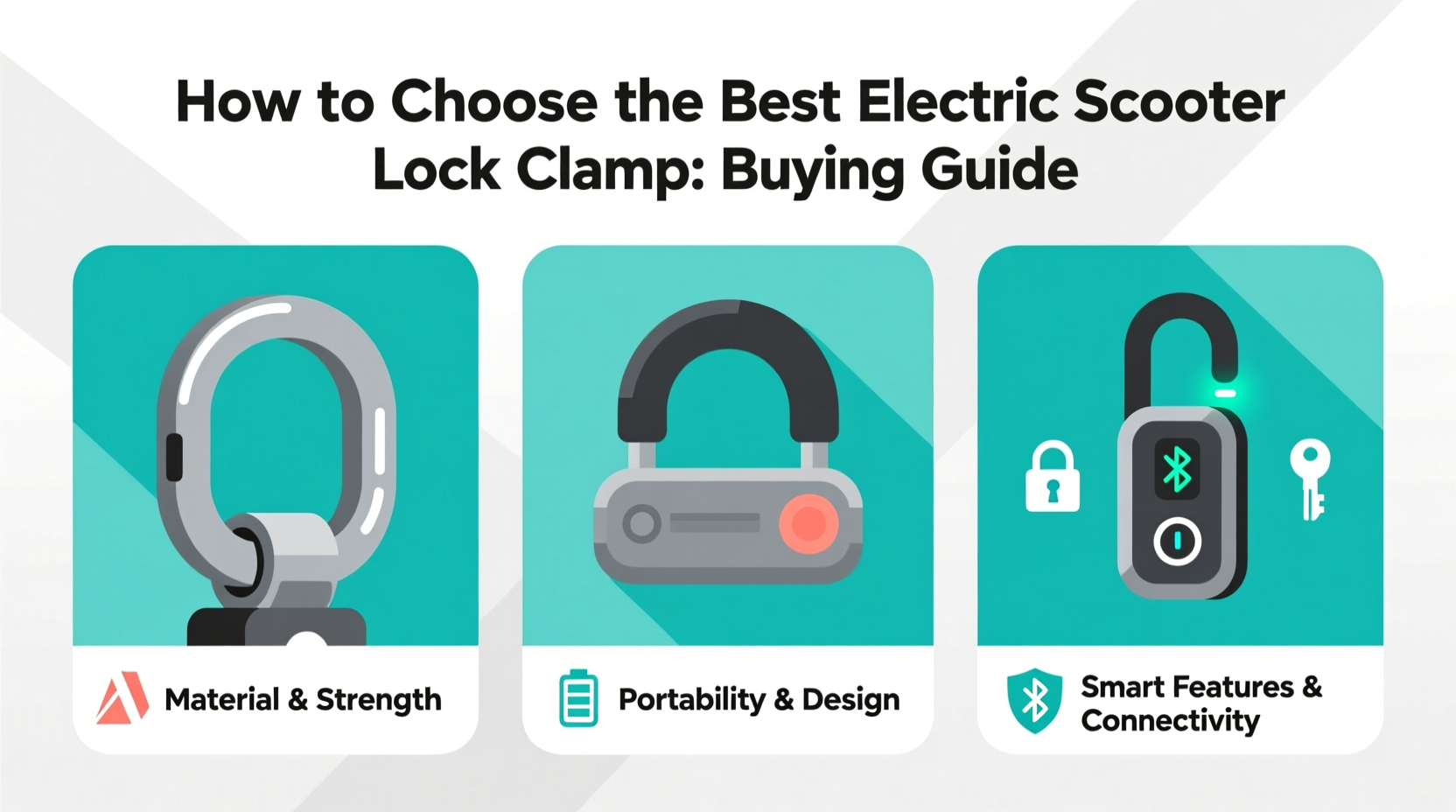 How to Choose the Best Electric Scooter Lock Clamp: Buying Guide

Material & Strength

Portability & Design

Smart Features & Connectivity